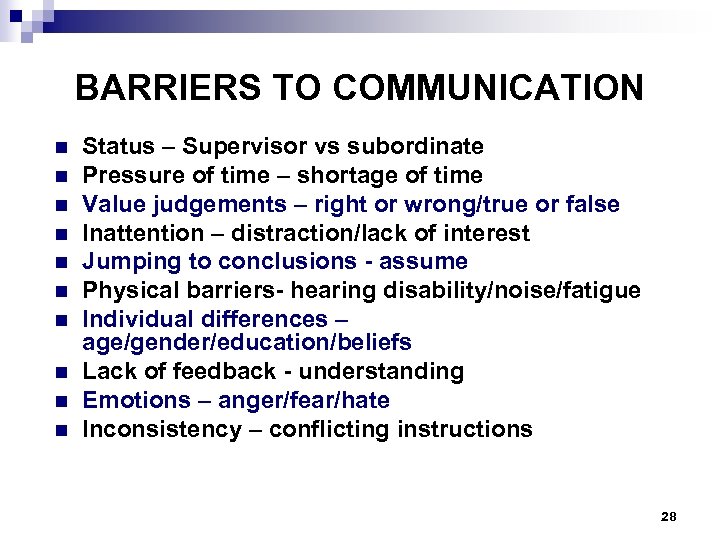 BARRIERS TO COMMUNICATION

- Status – Supervisor vs subordinate
- Pressure of time – shortage of time
- Value judgements – right or wrong/true or false
- Inattention – distraction/lack of interest
- Jumping to conclusions - assume
- Physical barriers- hearing disability/noise/fatigue
- Individual differences – age/gender/education/beliefs
- Lack of feedback - understanding
- Emotions – anger/fear/hate
- Inconsistency – conflicting instructions

28